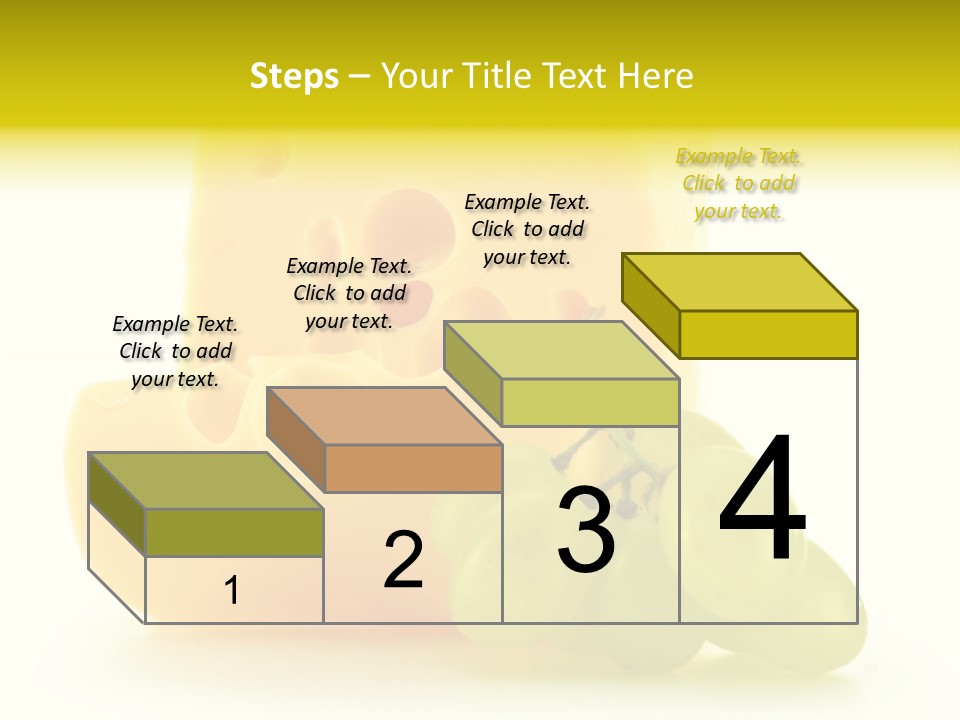 Steps – Your Title Text Here

Example Text. Click to add your text.

Example Text. Click to add your text.

Example Text. Click to add your text.

Example Text. Click to add your text.

1

2

3

4